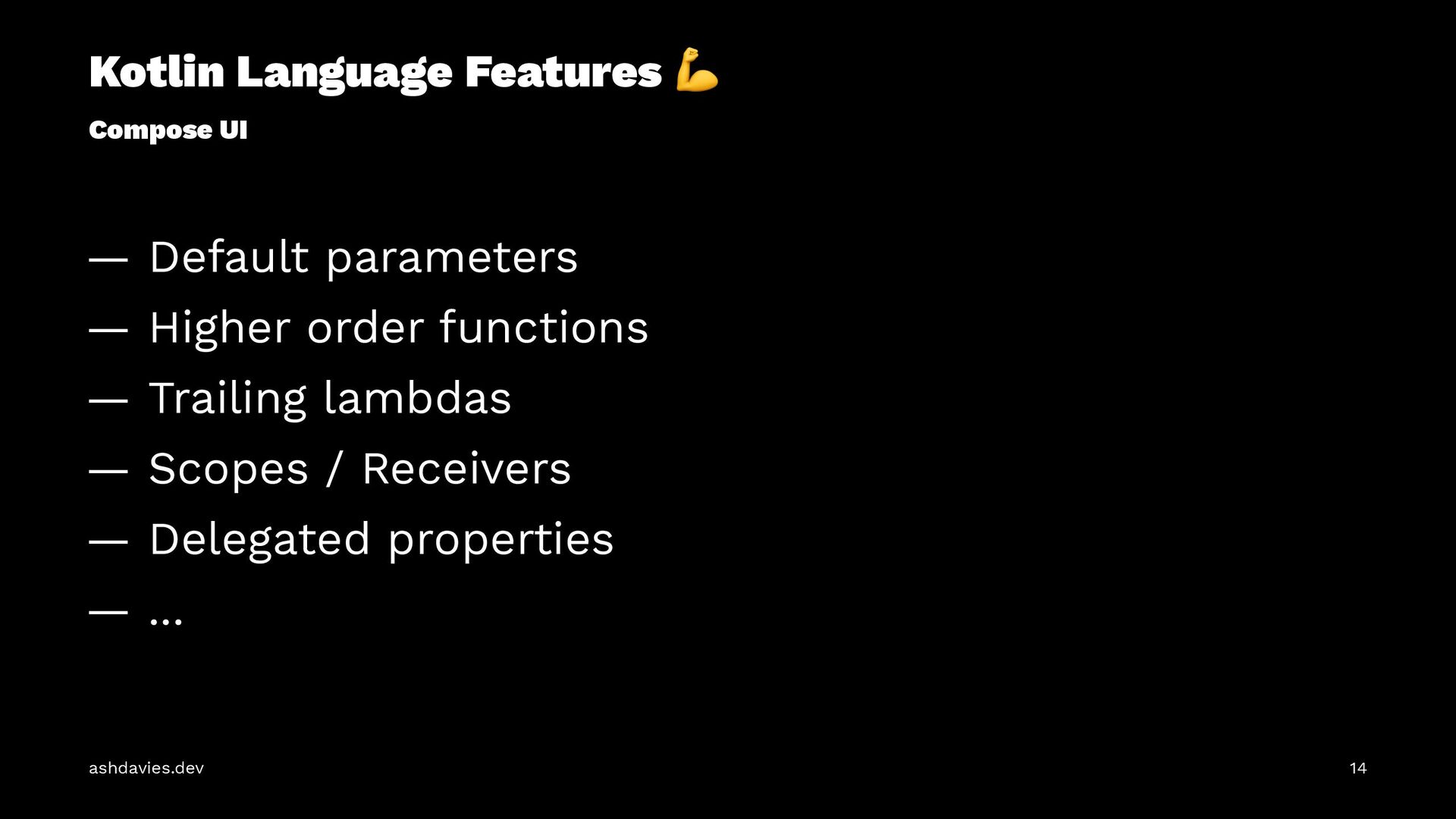 Kotlin Language Features 💪

Compose UI

— Default parameters
— Higher order functions
— Trailing lambdas
— Scopes / Receivers
— Delegated properties
— ...

ashdavies.dev

14